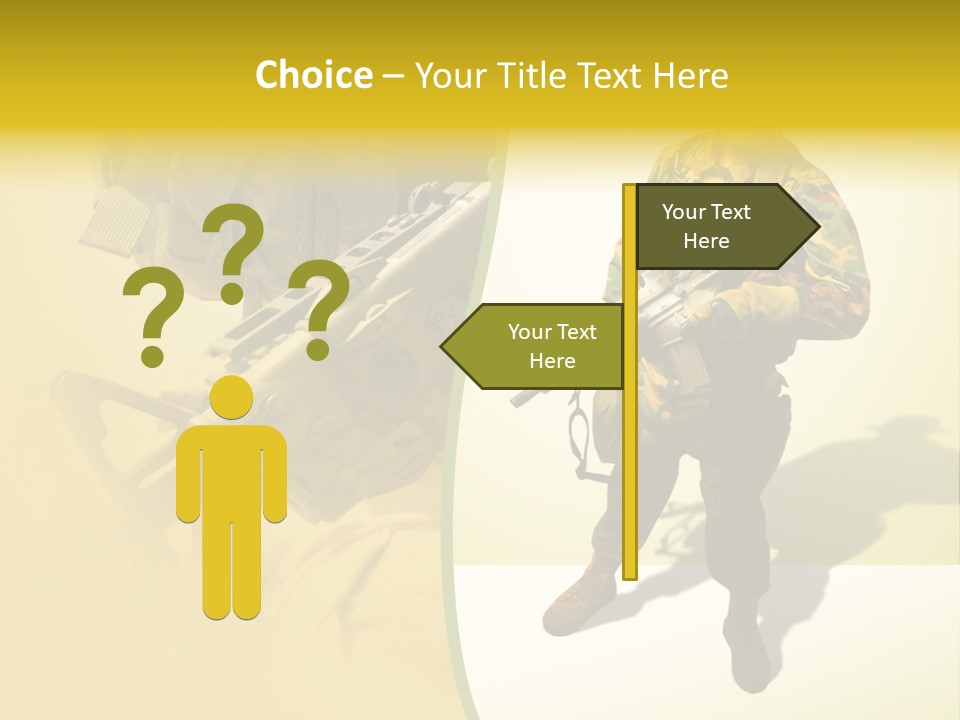 Choice – Your Title Text Here

? ? ?

Your Text Here

Your Text Here